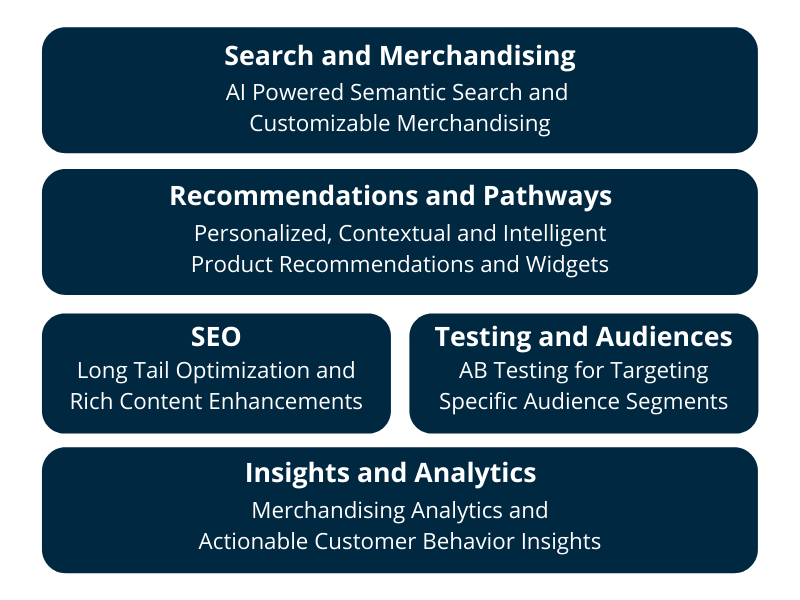 Search and Merchandising
AI Powered Semantic Search and Customizable Merchandising

Recommendations and Pathways
Personalized, Contextual and Intelligent Product Recommendations and Widgets

SEO
Long Tail Optimization and Rich Content Enhancements

Testing and Audiences
AB Testing for Targeting Specific Audience Segments

Insights and Analytics
Merchandising Analytics and Actionable Customer Behavior Insights